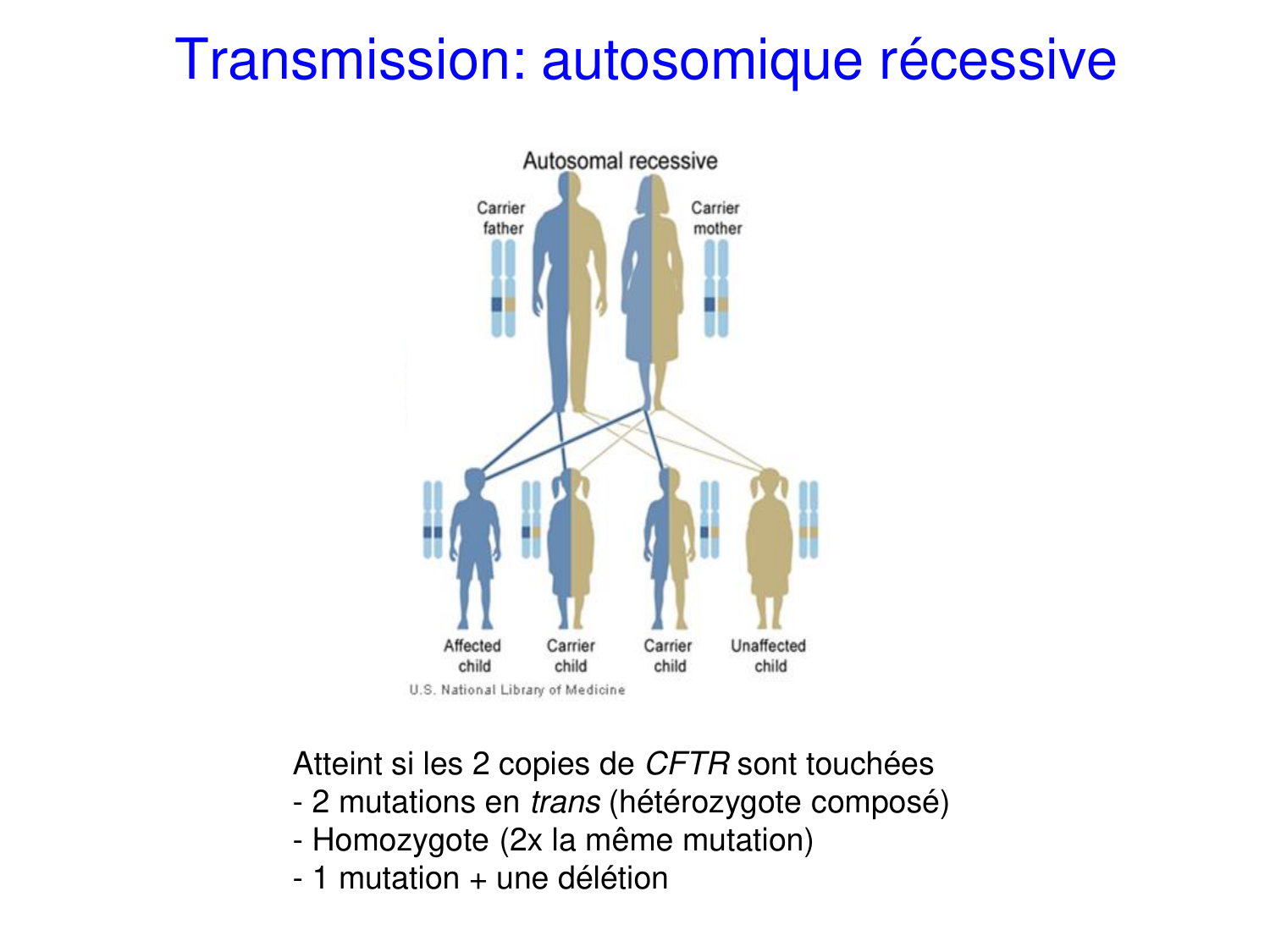 Transmission: autosomique récessive

Autosomal recessive

Carrier father

Carrier mother

Affected child

Carrier child

Carrier child

Unaffected child

U.S. National Library of Medicine

Atteint si les 2 copies de CFTR sont touchées
- 2 mutations en trans (hétérozygote composé)
- Homozygote (2x la même mutation)
- 1 mutation + une délétion